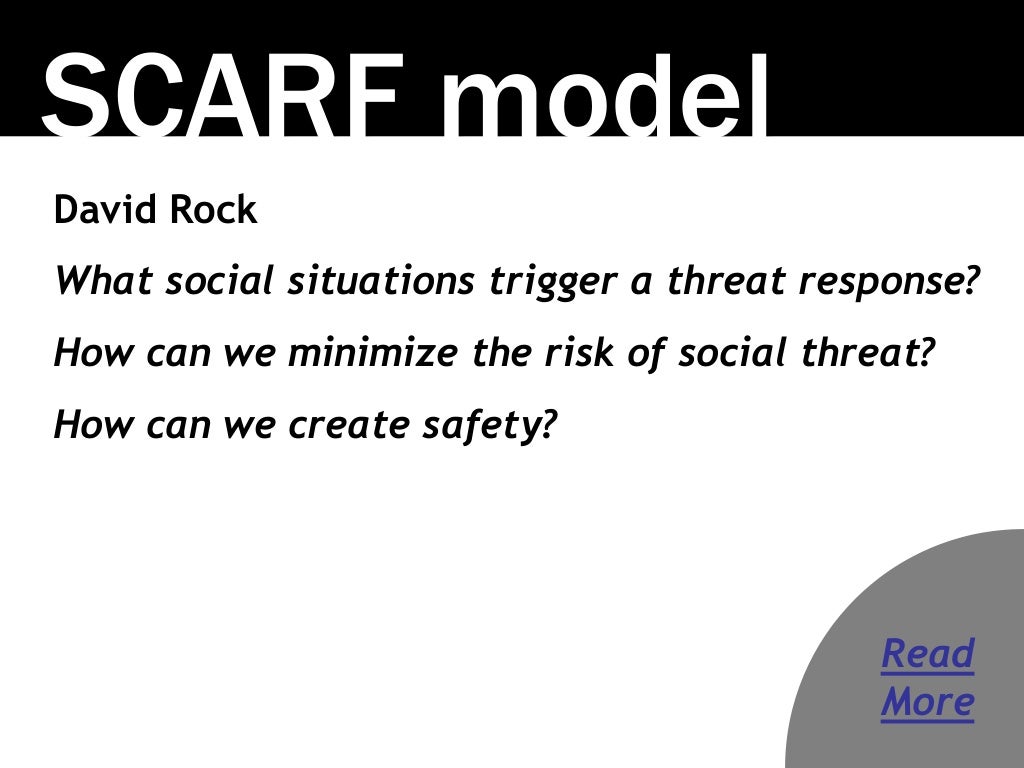 SCARF model

David Rock

What social situations trigger a threat response?

How can we minimize the risk of social threat?

How can we create safety?

Read More